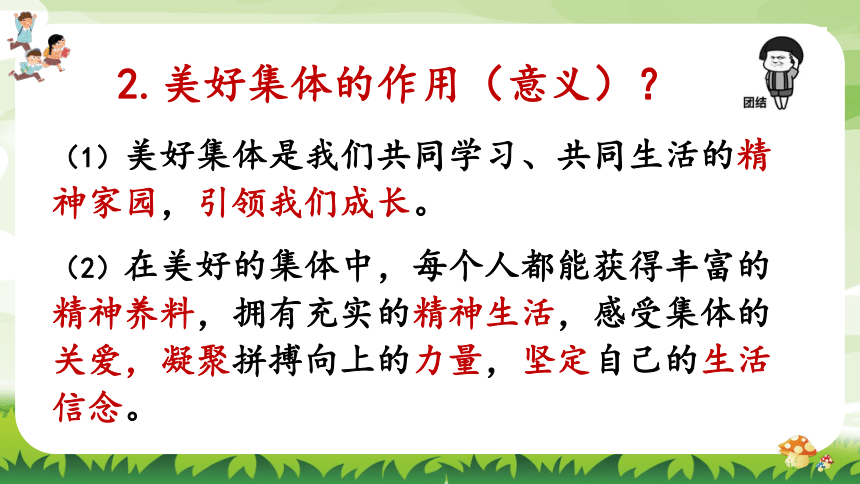 2. 美好集体的作用（意义）？

团结

（1）美好集体是我们共同学习、共同生活的精神家园，引领我们成长。

（2）在美好的集体中，每个人都能获得丰富的精神养料，拥有充实的精神生活，感受集体的关爱，凝聚拼搏向上的力量，坚定自己的生活信念。